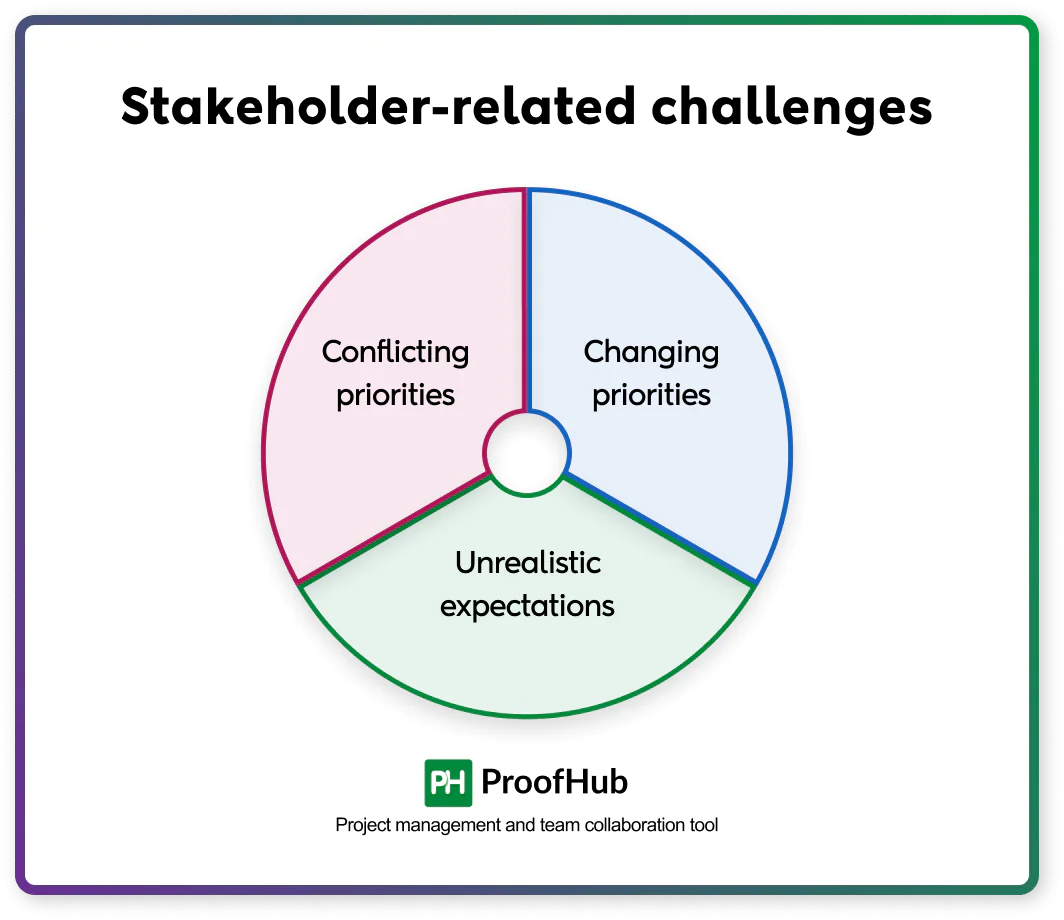 Stakeholder-related challenges

Conflicting priorities

Changing priorities

Unrealistic expectations

PH ProofHub

Project management and team collaboration tool